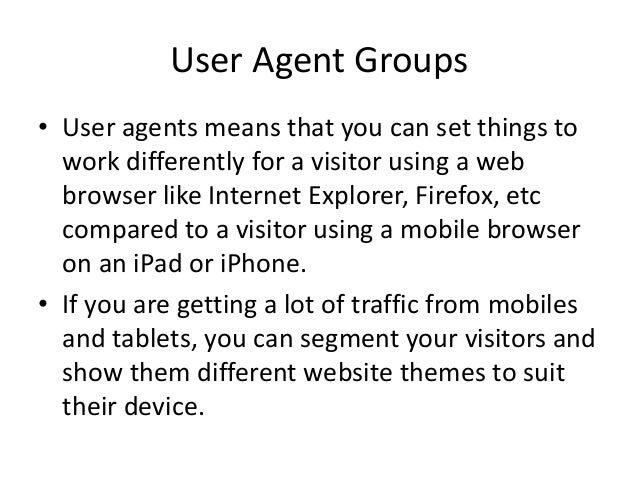 User Agent Groups

• User agents means that you can set things to work differently for a visitor using a web browser like Internet Explorer, Firefox, etc compared to a visitor using a mobile browser on an iPad or iPhone.

• If you are getting a lot of traffic from mobiles and tablets, you can segment your visitors and show them different website themes to suit their device.